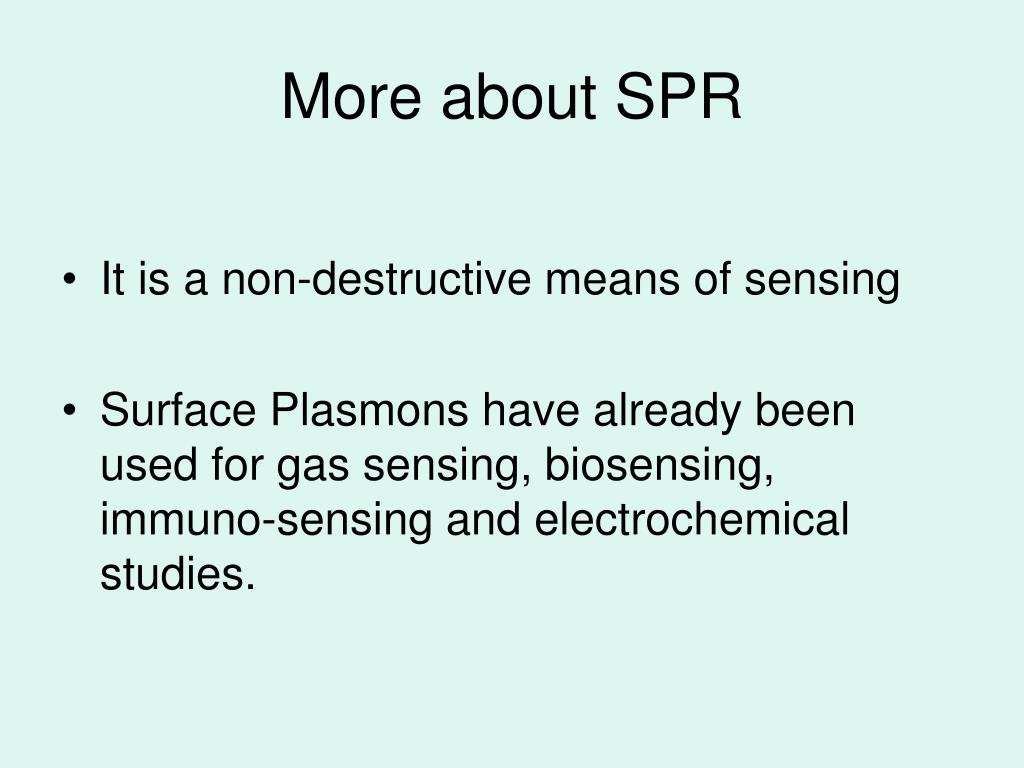 More about SPR

• It is a non-destructive means of sensing

• Surface Plasmons have already been used for gas sensing, biosensing, immuno-sensing and electrochemical studies.